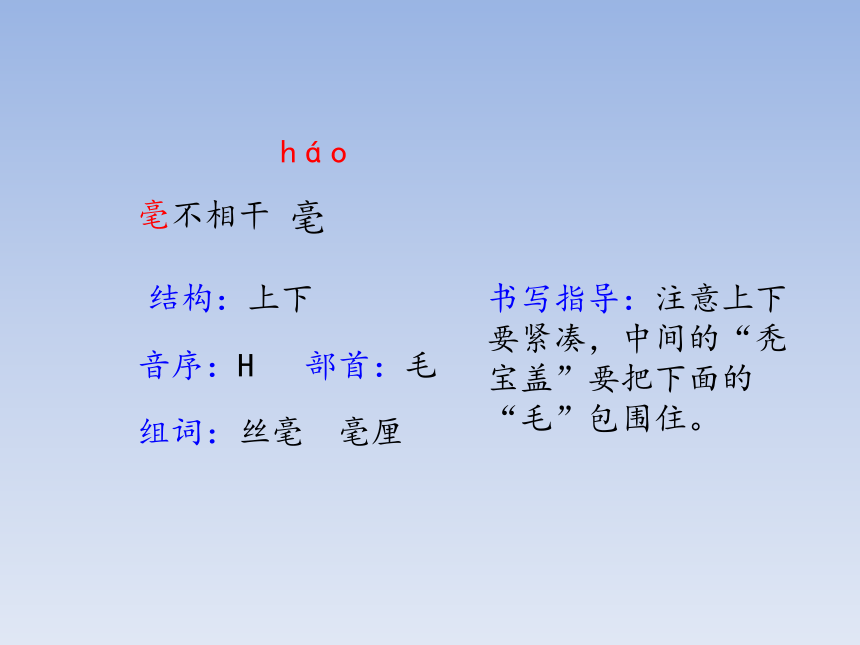 háo

毫不相干 毫

结构：上下

音序：H　部首：毛

组词：丝毫　毫厘

书写指导：注意上下要紧凑，中间的“秃宝盖”要把下面的“毛”包围住。